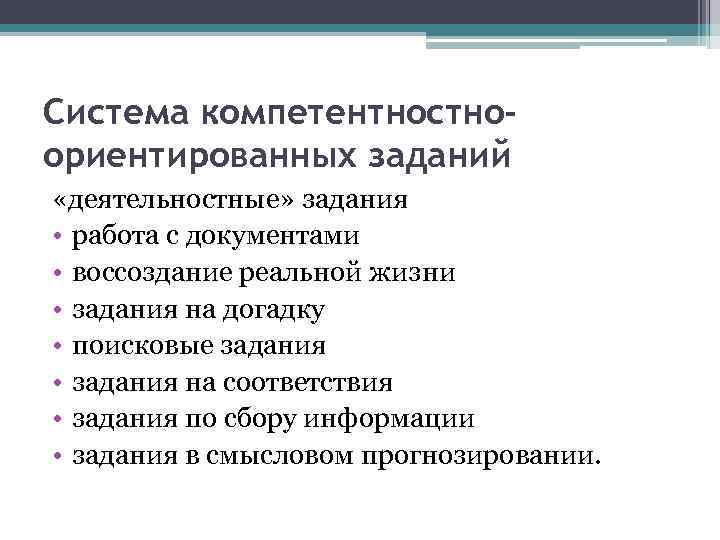 Система компетентностно-ориентированных заданий

«деятельностные» задания
• работа с документами
• воссоздание реальной жизни
• задания на догадку
• поисковые задания
• задания на соответствия
• задания по сбору информации
• задания в смысловом прогнозировании.